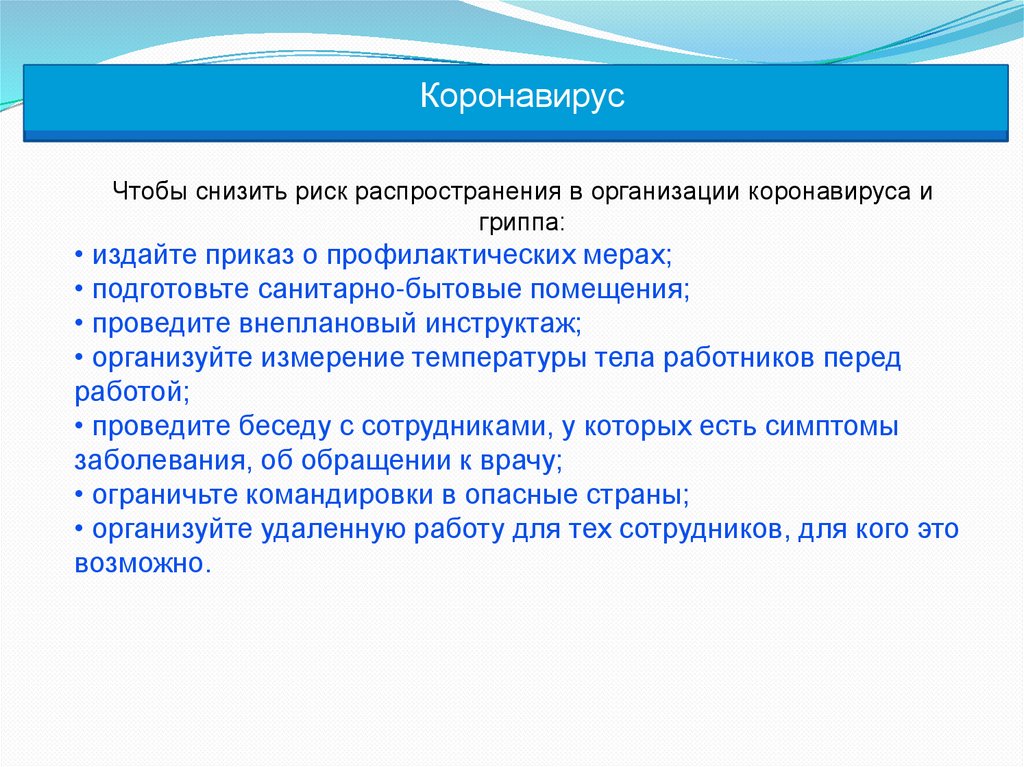 Коронавирус

Чтобы снизить риск распространения в организации коронавируса и гриппа:

• издайте приказ о профилактических мерах;
• подготовьте санитарно-бытовые помещения;
• проведите внеплановый инструктаж;
• организуйте измерение температуры тела работников перед работой;
• проведите беседу с сотрудниками, у которых есть симптомы заболевания, об обращении к врачу;
• ограничьте командировки в опасные страны;
• организуйте удаленную работу для тех сотрудников, для кого это возможно.